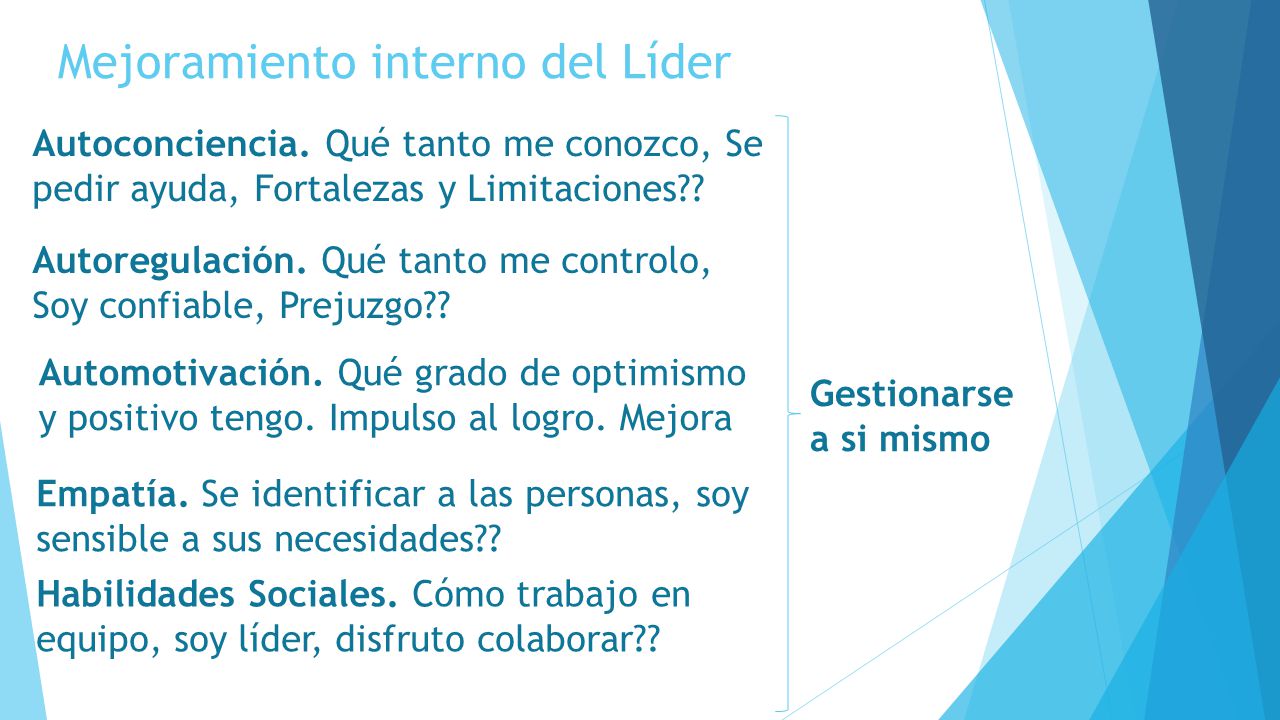 Mejoramiento interno del Líder

Autoconciencia. Qué tanto me conozco, Se pedir ayuda, Fortalezas y Limitaciones??

Autoregulación. Qué tanto me controlo, Soy confiable, Prejuzgo??

Automotivación. Qué grado de optimismo y positivo tengo. Impulso al logro. Mejora

Empatía. Se identificar a las personas, soy sensible a sus necesidades??

Habilidades Sociales. Cómo trabajo en equipo, soy líder, disfruto colaborar??

Gestionarse a si mismo